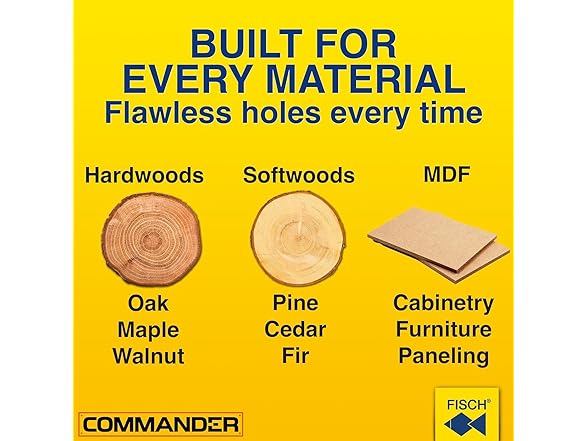 BUILT FOR EVERY MATERIAL
Flawless holes every time

Hardwoods
Oak
Maple
Walnut

Softwoods
Pine
Cedar
Fir

MDF
Cabinetry
Furniture
Paneling

COMMANDER

FISCH®